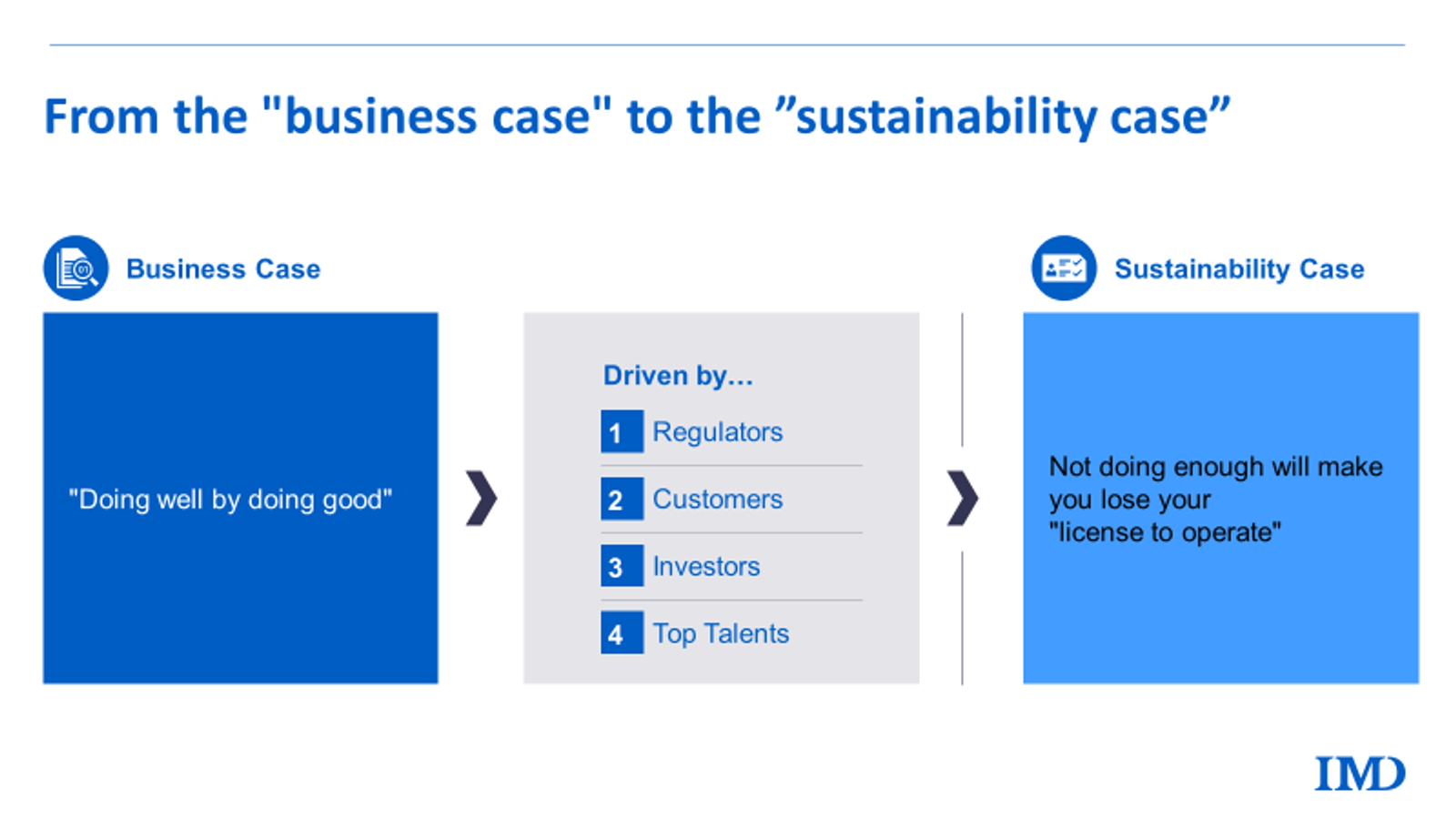 From the "business case" to the ”sustainability case”

Business Case

"Doing well by doing good"

Driven by...

1 Regulators

2 Customers

3 Investors

4 Top Talents

Sustainability Case

Not doing enough will make you lose your "license to operate"

IMD